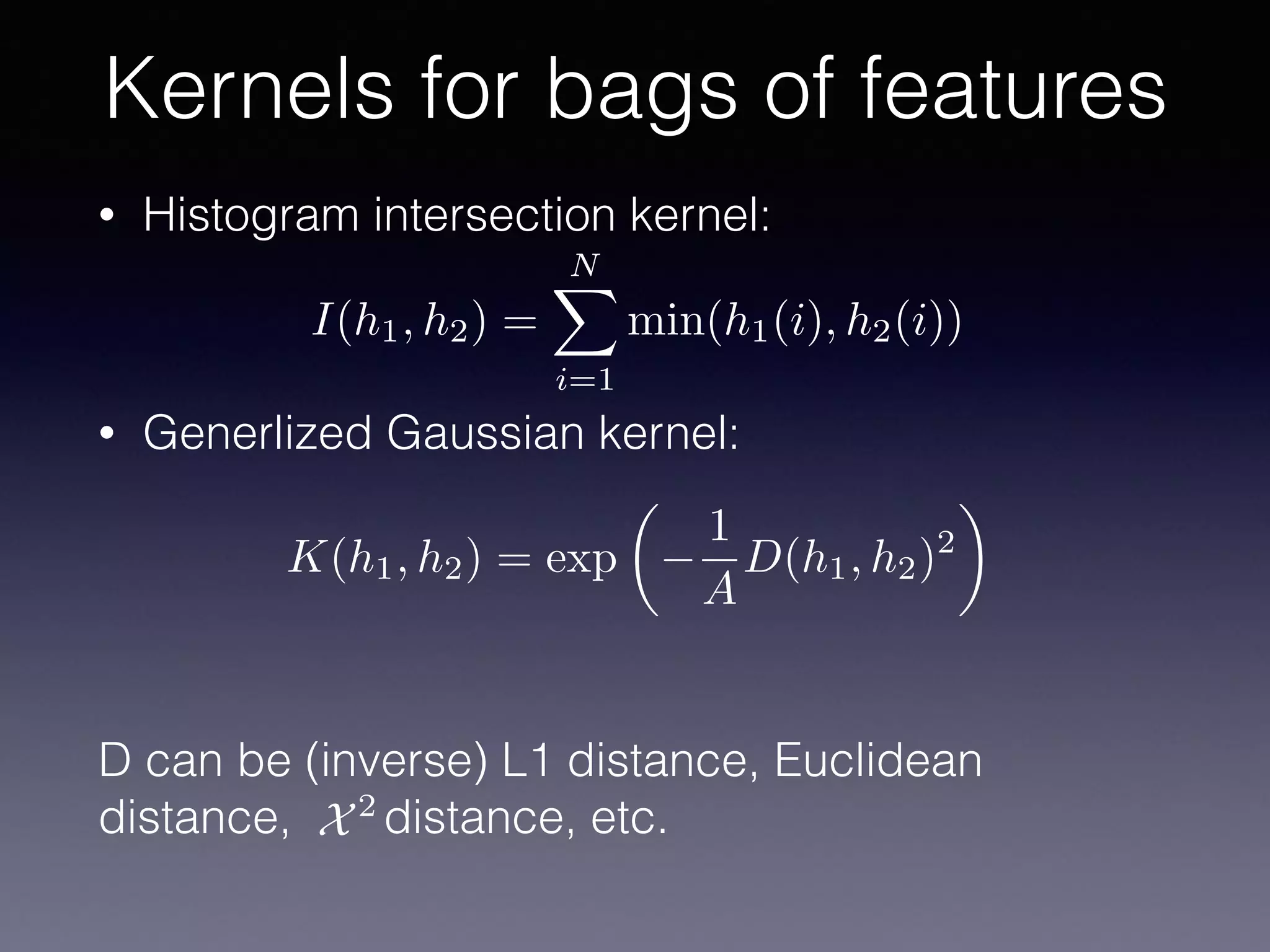 Kernels for bags of features

• Histogram intersection kernel:

$I(h_1, h_2) = \sum_{i=1}^{N} \min(h_1(i), h_2(i))$

• Generlized Gaussian kernel:

$K(h_1, h_2) = \exp\left(-\frac{1}{A} D(h_1, h_2)^2\right)$

D can be (inverse) L1 distance, Euclidean distance, $\mathcal{X}^2$ distance, etc.